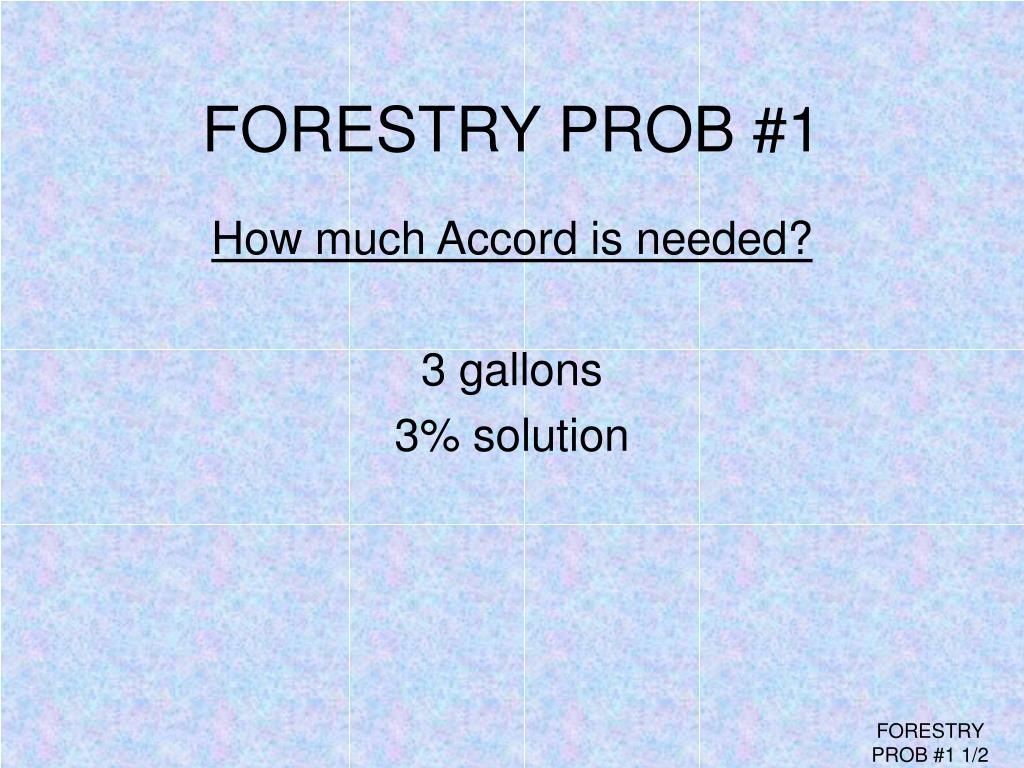 FORESTRY PROB #1

How much Accord is needed?

3 gallons
3% solution

FORESTRY PROB #1 1/2